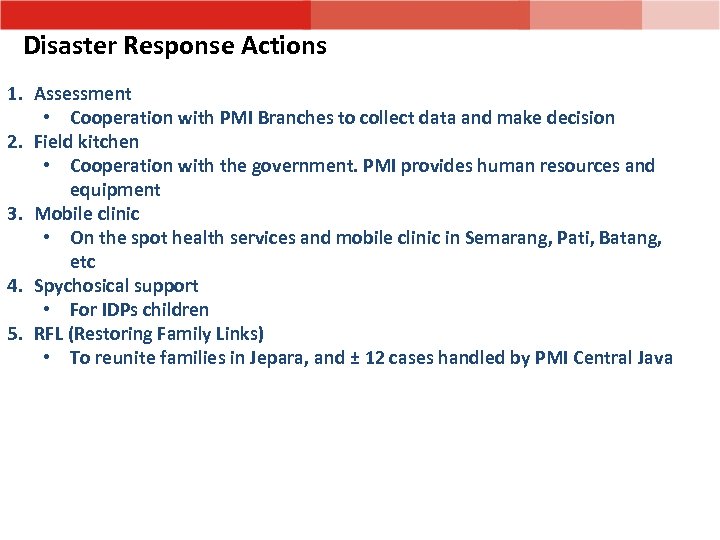 Disaster Response Actions

1. Assessment
• Cooperation with PMI Branches to collect data and make decision
2. Field kitchen
• Cooperation with the government. PMI provides human resources and equipment
3. Mobile clinic
• On the spot health services and mobile clinic in Semarang, Pati, Batang, etc
4. Spychosical support
• For IDPs children
5. RFL (Restoring Family Links)
• To reunite families in Jepara, and ± 12 cases handled by PMI Central Java